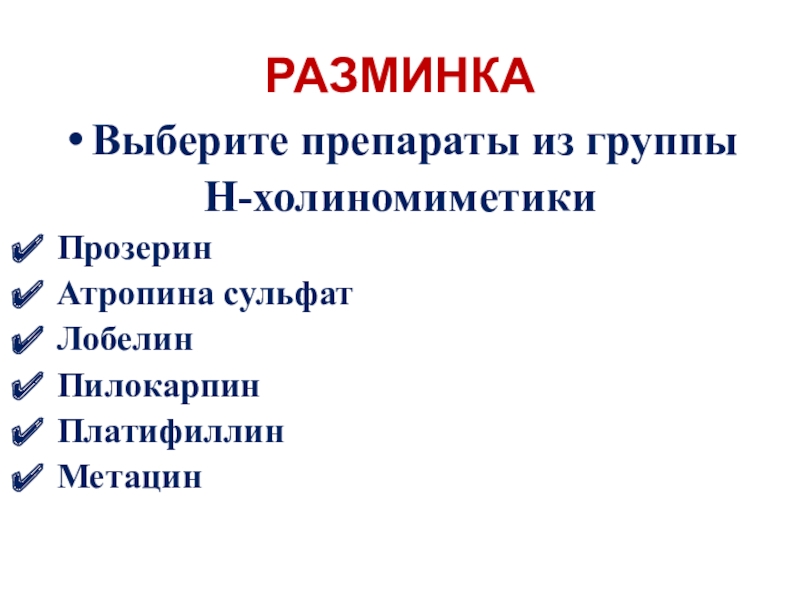 РАЗМИНКА

• Выберите препараты из группы Н-холиномиметики

✔ Прозерин
✔ Атропина сульфат
✔ Лобелин
✔ Пилокарпин
✔ Платифиллин
✔ Метацин